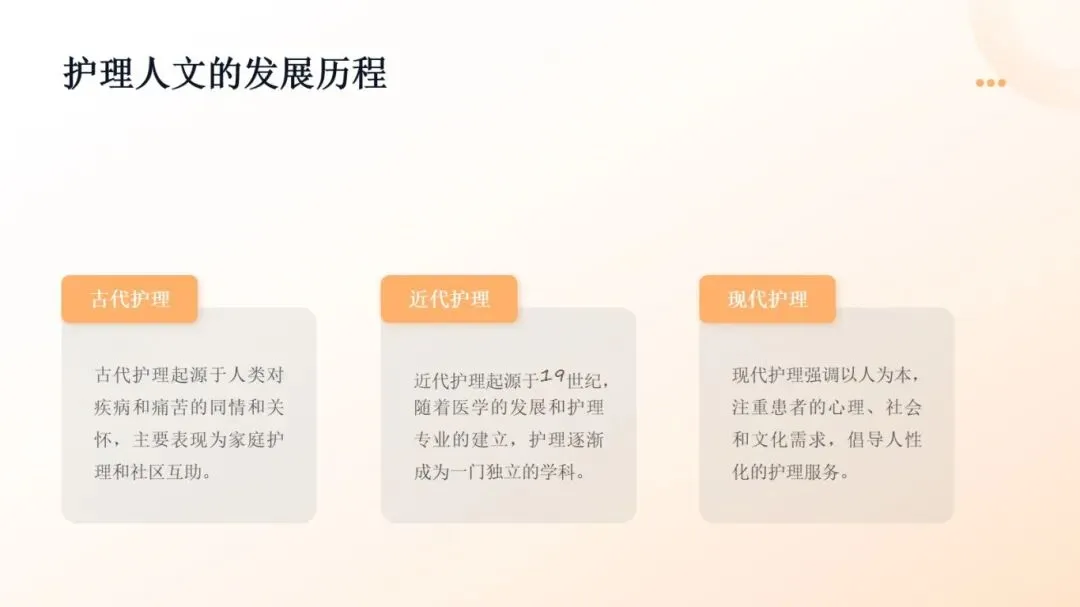 护理人文的发展历程

古代护理

古代护理起源于人类对疾病和痛苦的同情和关怀，主要表现为家庭护理和社区互助。

近代护理

近代护理起源于19世纪，随着医学的发展和护理专业的建立，护理逐渐成为一门独立的学科。

现代护理

现代护理强调以人为本，注重患者的心理、社会和文化需求，倡导人性化的护理服务。